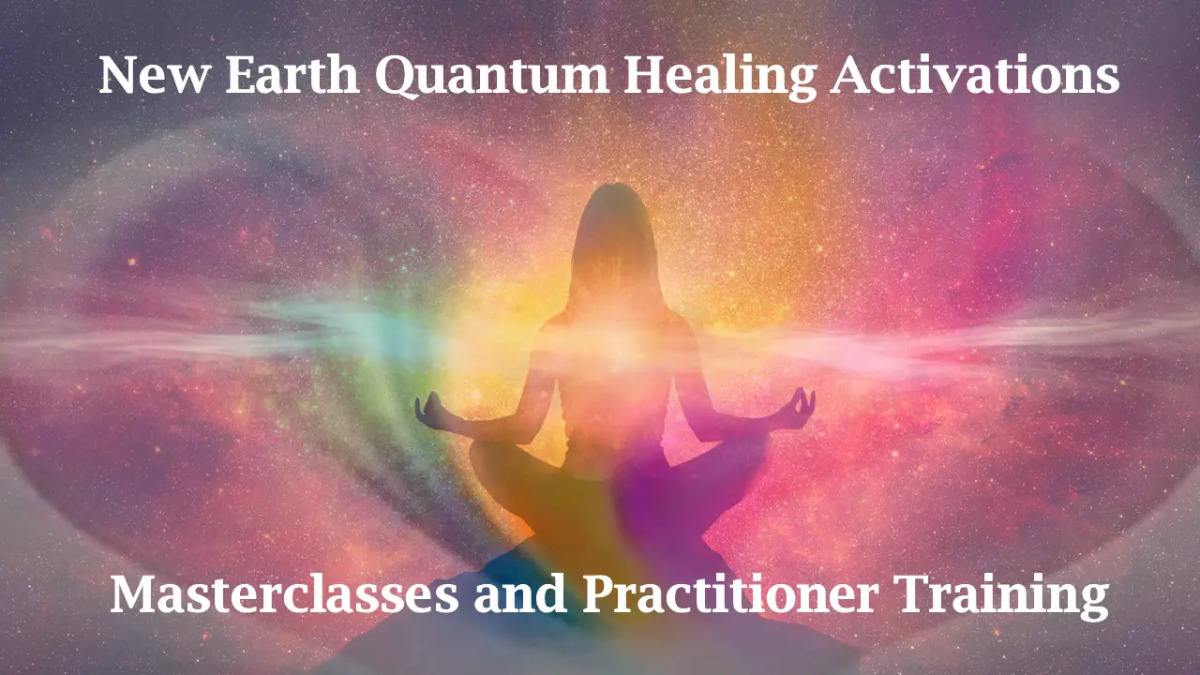 New Earth Quantum Healing Activations

Masterclasses and Practitioner Training